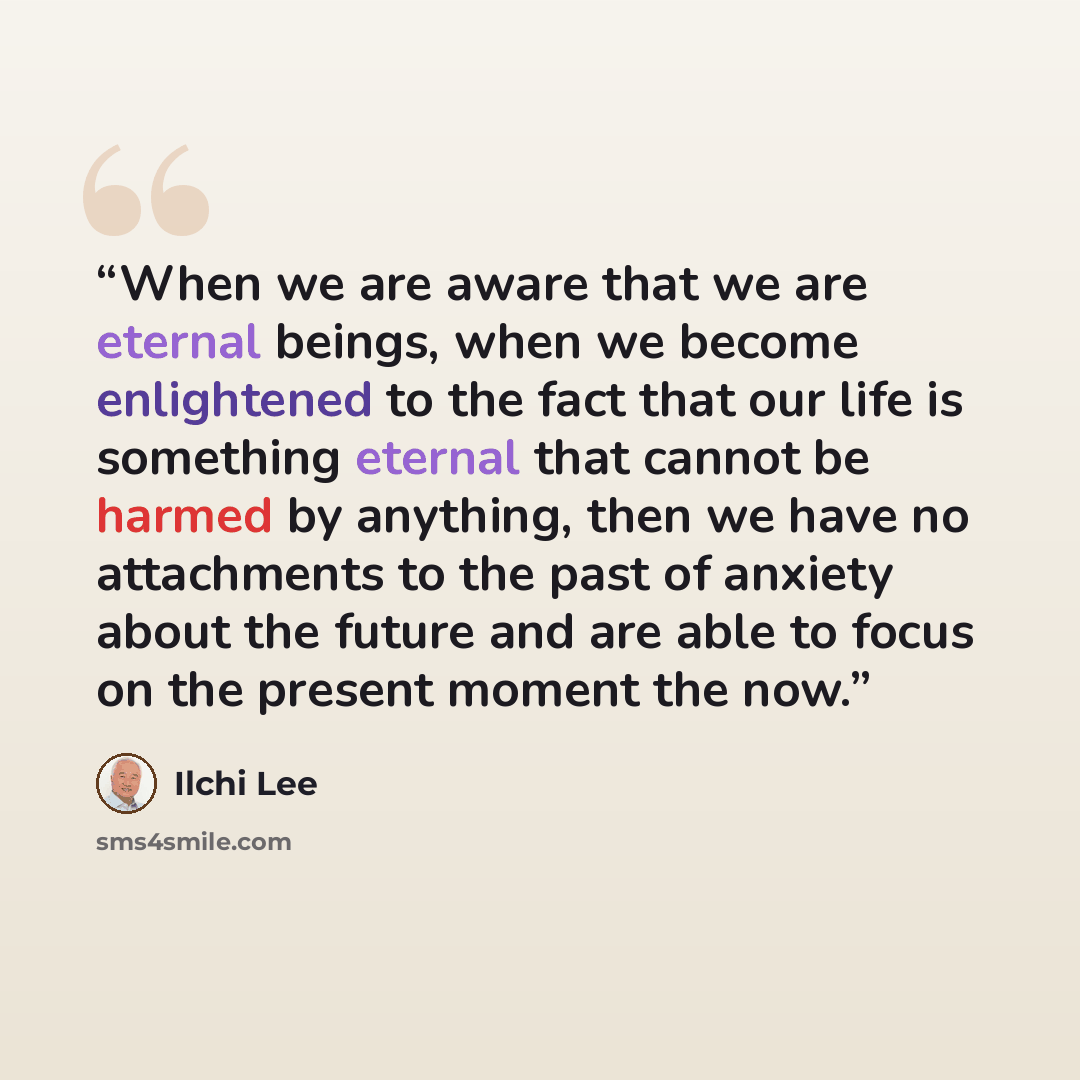 "When we are aware that we are eternal beings, when we become enlightened to the fact that our life is something eternal that cannot be harmed by anything, then we have no attachments to the past of anxiety about the future and are able to focus on the present moment the now."

Ilchi Lee

sms4smile.com